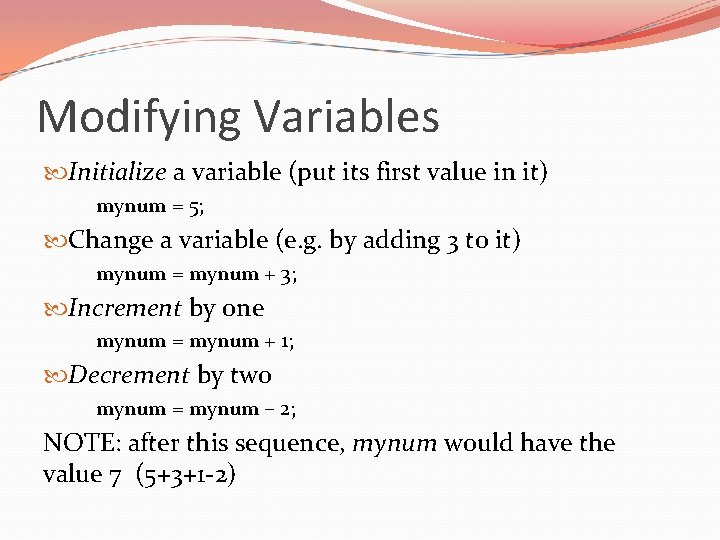 Modifying Variables

Initialize a variable (put its first value in it)

mynum = 5;

Change a variable (e.g. by adding 3 to it)

mynum = mynum + 3;

Increment by one

mynum = mynum + 1;

Decrement by two

mynum = mynum – 2;

NOTE: after this sequence, mynum would have the value 7 (5+3+1-2)